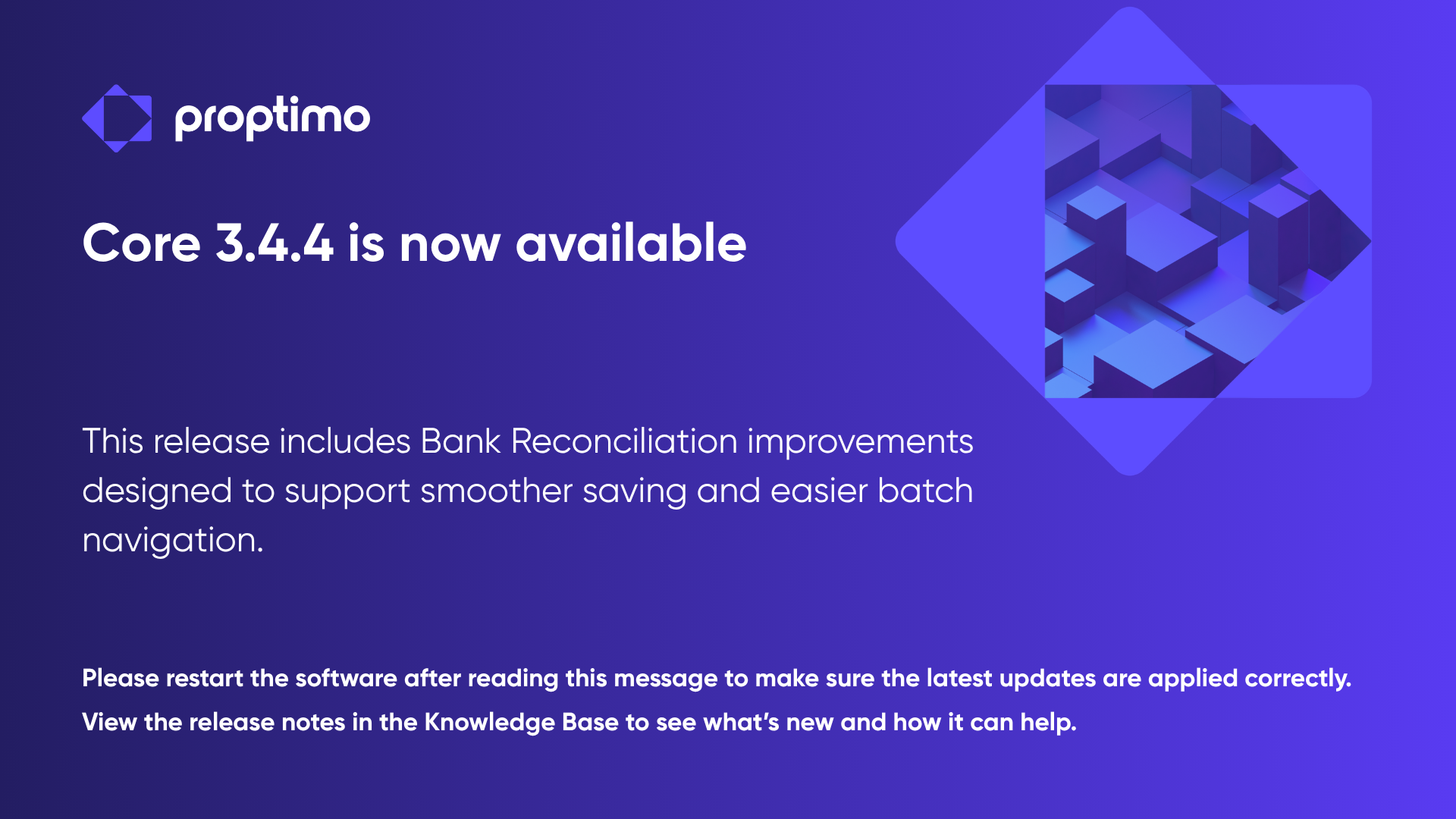 proptimo

Core 3.4.4 is now available

This release includes Bank Reconciliation improvements designed to support smoother saving and easier batch navigation.

Please restart the software after reading this message to make sure the latest updates are applied correctly.

View the release notes in the Knowledge Base to see what's new and how it can help.